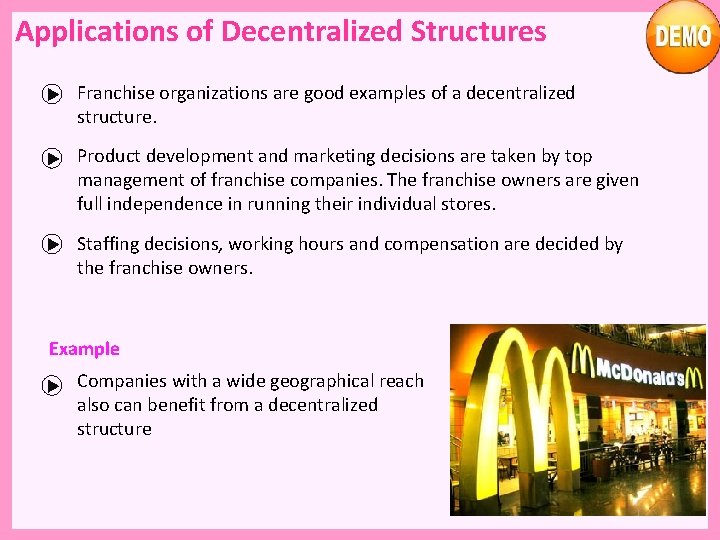 Applications of Decentralized Structures

DEMO

Franchise organizations are good examples of a decentralized structure.

Product development and marketing decisions are taken by top management of franchise companies. The franchise owners are given full independence in running their individual stores.

Staffing decisions, working hours and compensation are decided by the franchise owners.

Example

Companies with a wide geographical reach also can benefit from a decentralized structure

McDonald's